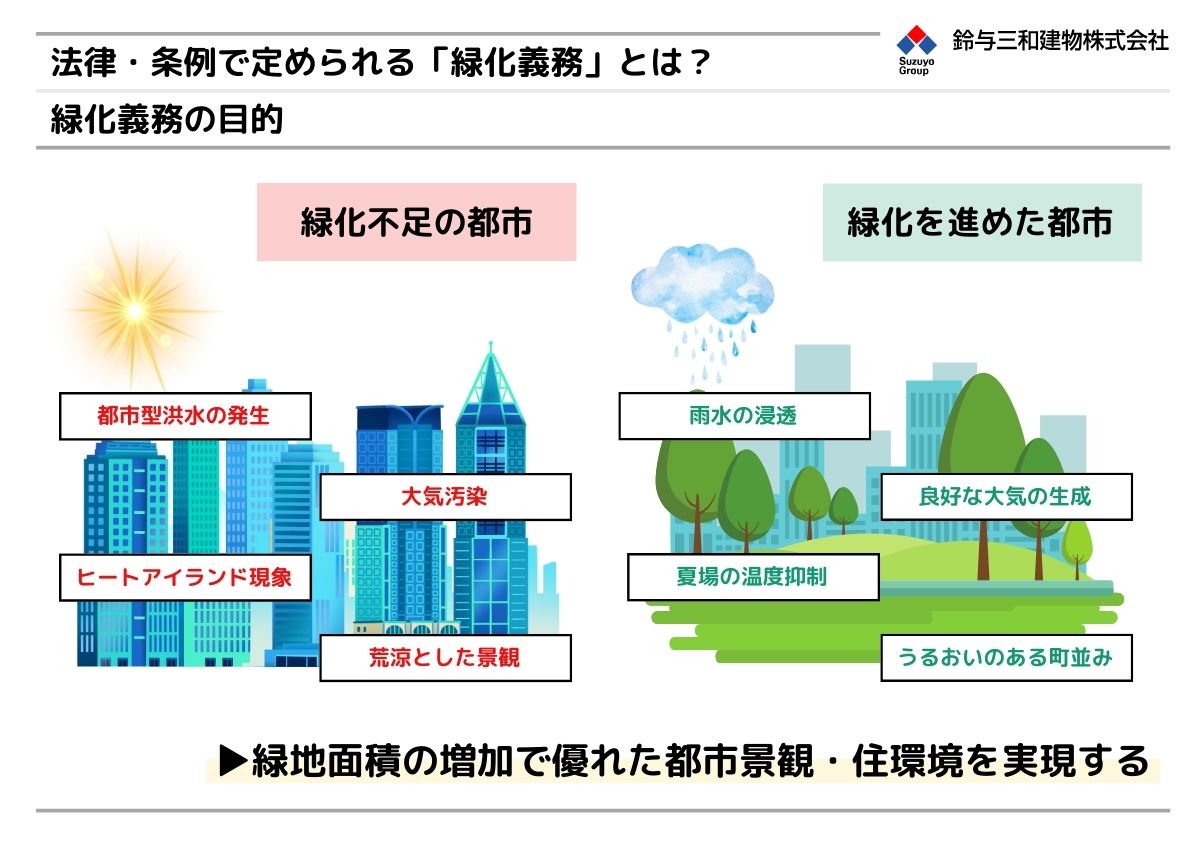 法律・条例で定められる「緑化義務」とは？

Suzuyo Group 鈴与三和建物株式会社

緑化義務の目的

緑化不足の都市

都市型洪水の発生

大気汚染

ヒートアイランド現象

荒涼とした景観

緑化を進めた都市

雨水の浸透

良好な大気の生成

夏場の温度抑制

うるおいのある町並み

▶緑地面積の増加で優れた都市景観・住環境を実現する